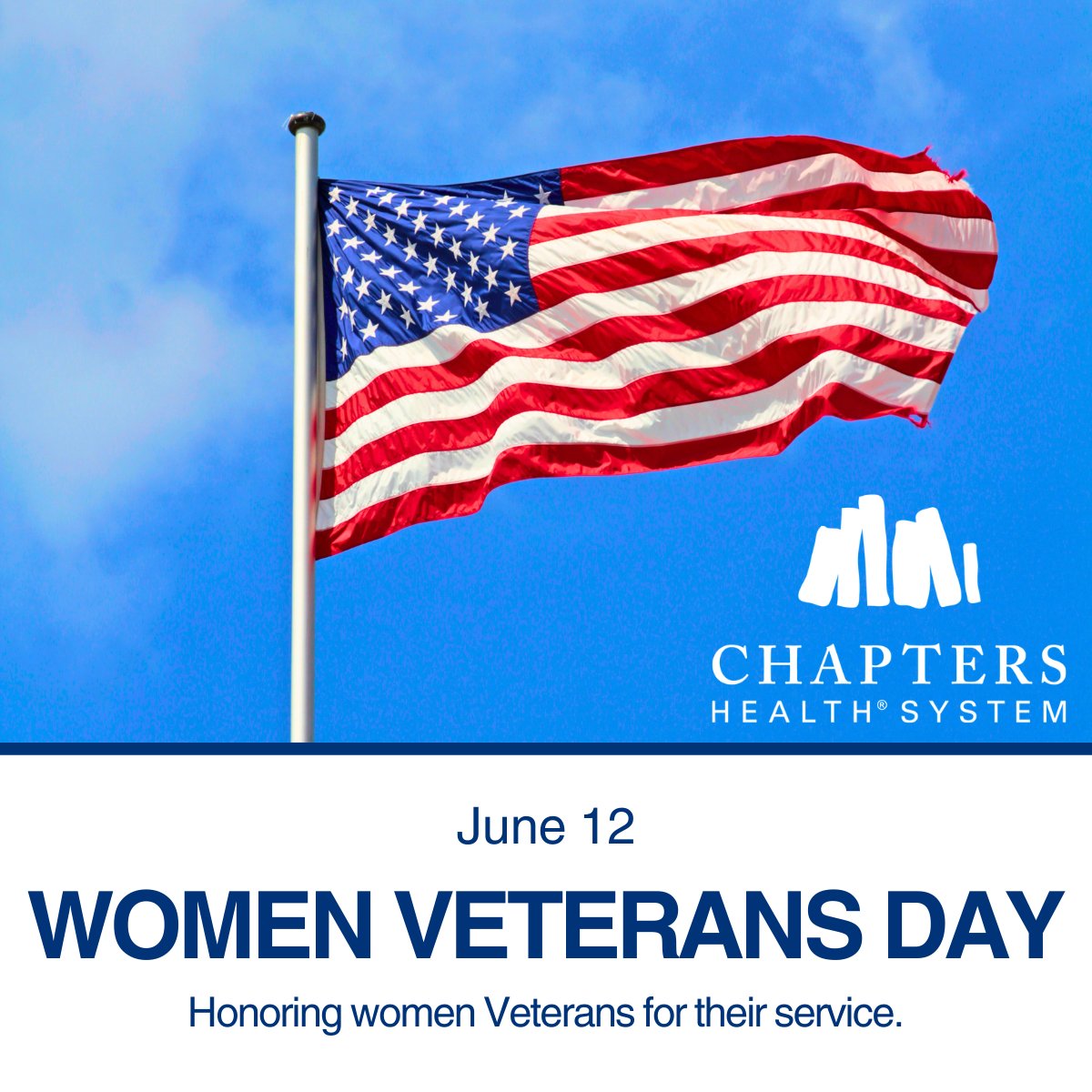 CHAPTERS
HEALTH® SYSTEM

June 12

WOMEN VETERANS DAY

Honoring women Veterans for their service.